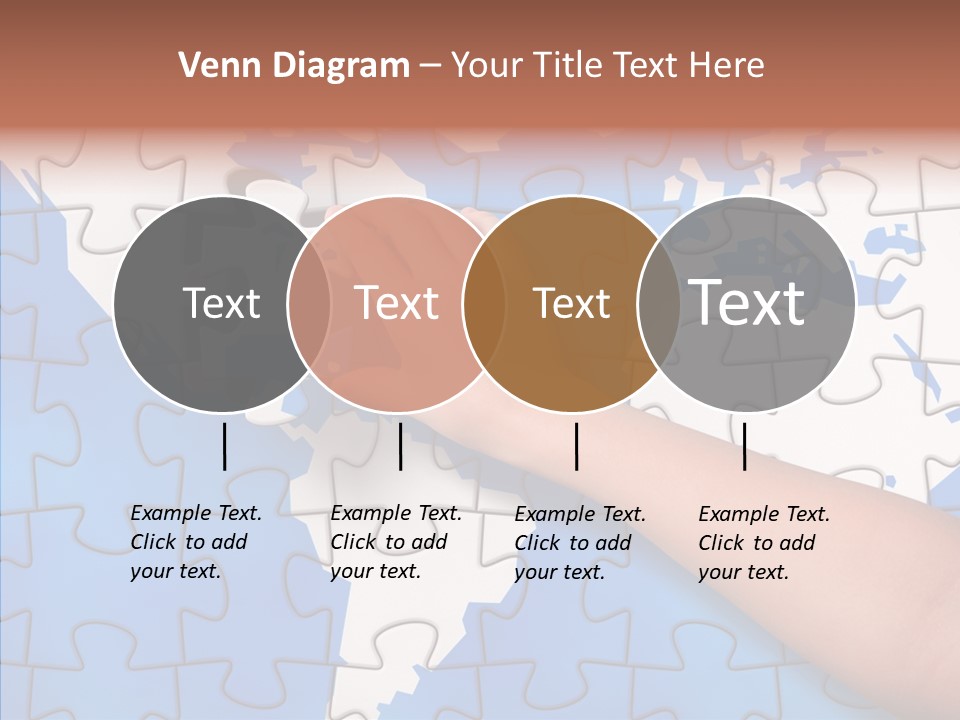 Venn Diagram – Your Title Text Here

Text

Text

Text

Text

Example Text. Click to add your text.

Example Text. Click to add your text.

Example Text. Click to add your text.

Example Text. Click to add your text.